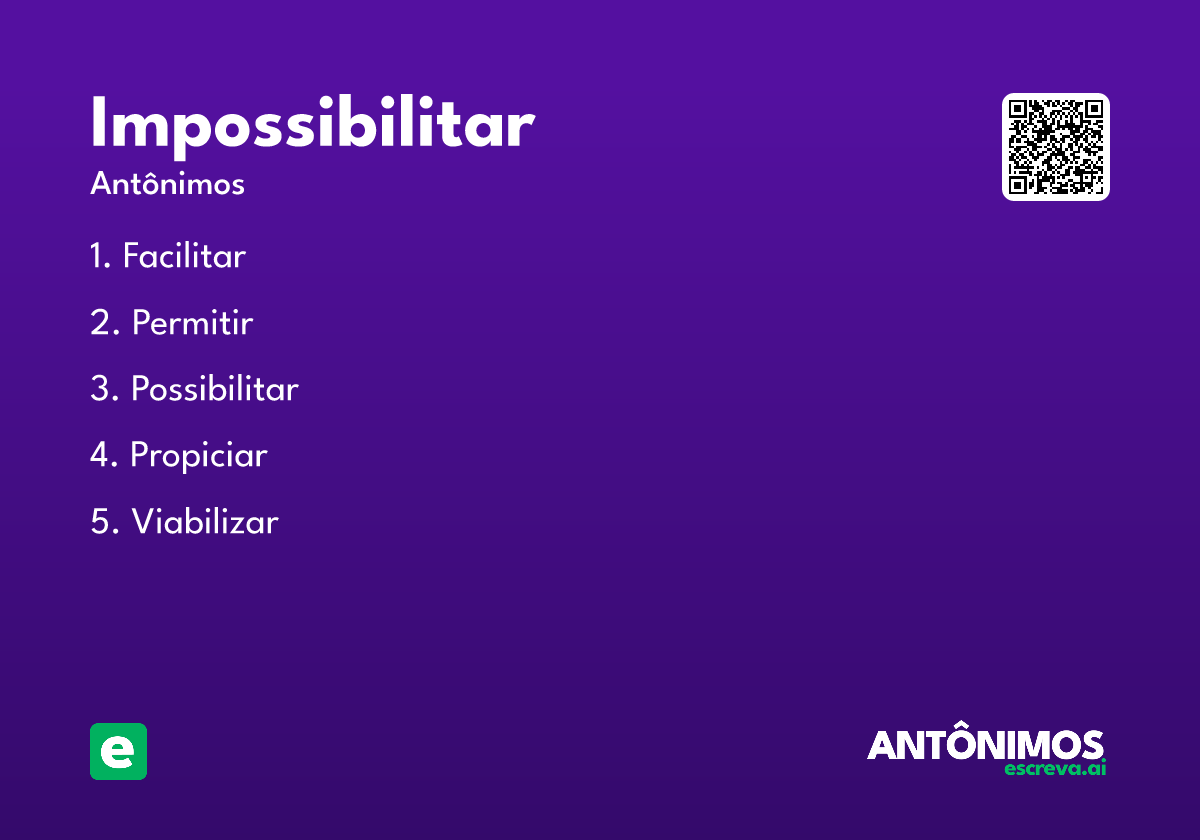 Impossibilitar

Antônimos

1. Facilitar
2. Permitir
3. Possibilitar
4. Propiciar
5. Viabilizar

e

ANTÔNIMOS
escreva.ai